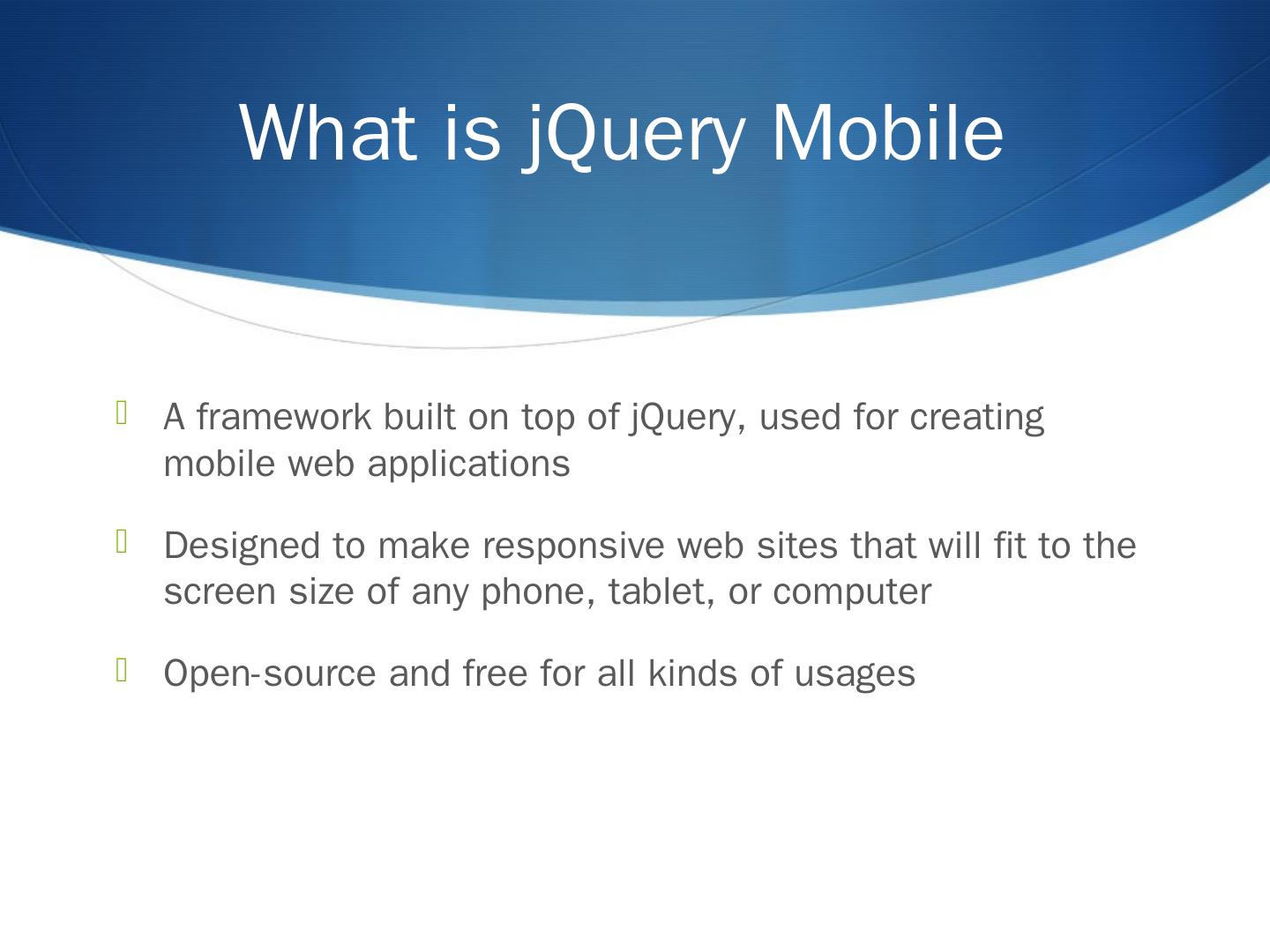 What is jQuery Mobile

A framework built on top of jQuery, used for creating mobile web applications

Designed to make responsive web sites that will fit to the screen size of any phone, tablet, or computer

Open-source and free for all kinds of usages